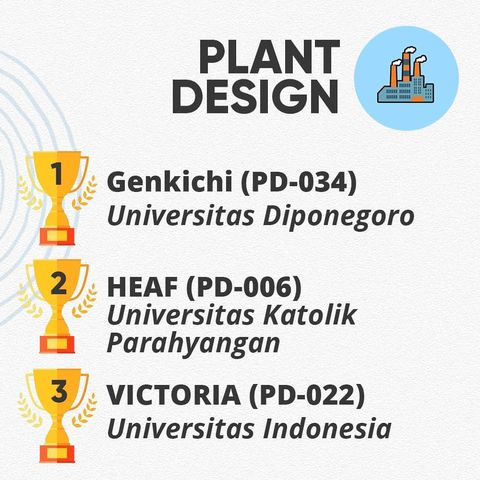 PLANT DESIGN

1
Genkichi (PD-034)
Universitas Diponegoro

2
HEAF (PD-006)
Universitas Katolik Parahyangan

3
VICTORIA (PD-022)
Universitas Indonesia